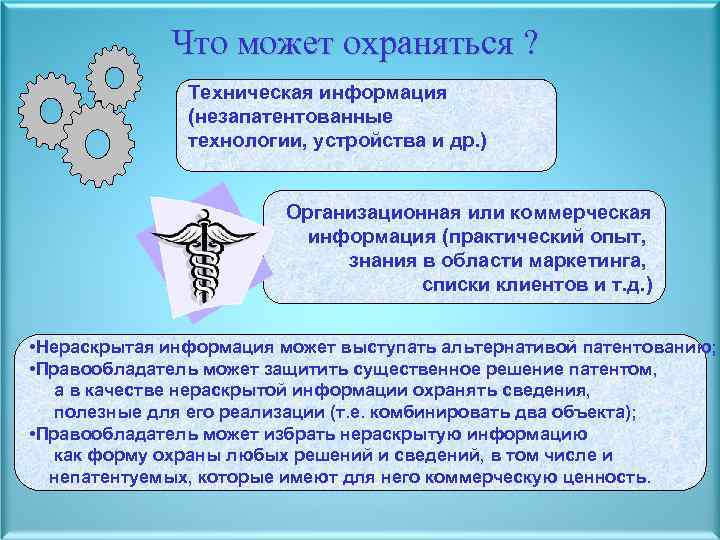 Что может охраняться ?

Техническая информация (незапатентованные технологии, устройства и др.)

Организационная или коммерческая информация (практический опыт, знания в области маркетинга, списки клиентов и т.д.)

•Нераскрытая информация может выступать альтернативой патентованию;
•Правообладатель может защитить существенное решение патентом, а в качестве нераскрытой информации охранять сведения, полезные для его реализации (т.е. комбинировать два объекта);
•Правообладатель может избрать нераскрытую информацию как форму охраны любых решений и сведений, в том числе и непатентуемых, которые имеют для него коммерческую ценность.